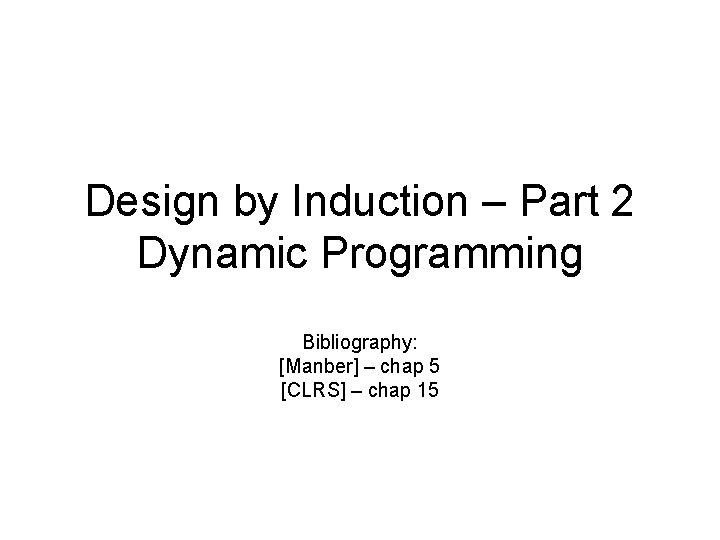 Design by Induction – Part 2
Dynamic Programming

Bibliography:
[Manber] – chap 5
[CLRS] – chap 15